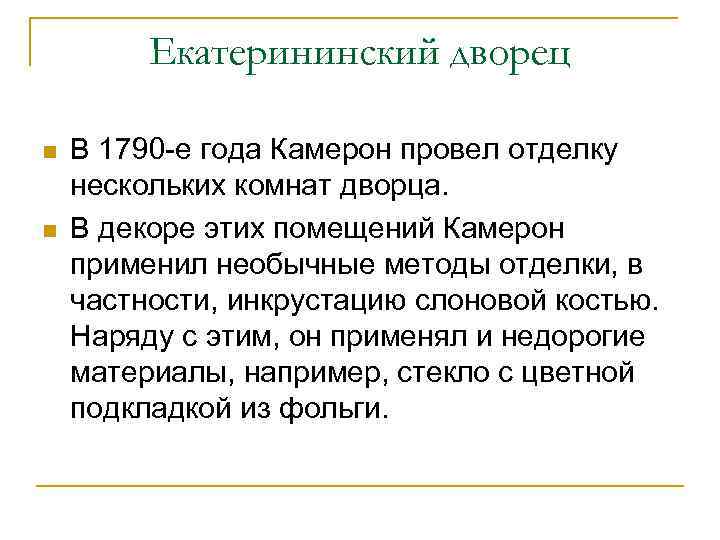 Екатерининский дворец

В 1790-е года Камерон провел отделку нескольких комнат дворца.

В декоре этих помещений Камерон применил необычные методы отделки, в частности, инкрустацию слоновой костью. Наряду с этим, он применял и недорогие материалы, например, стекло с цветной подкладкой из фольги.